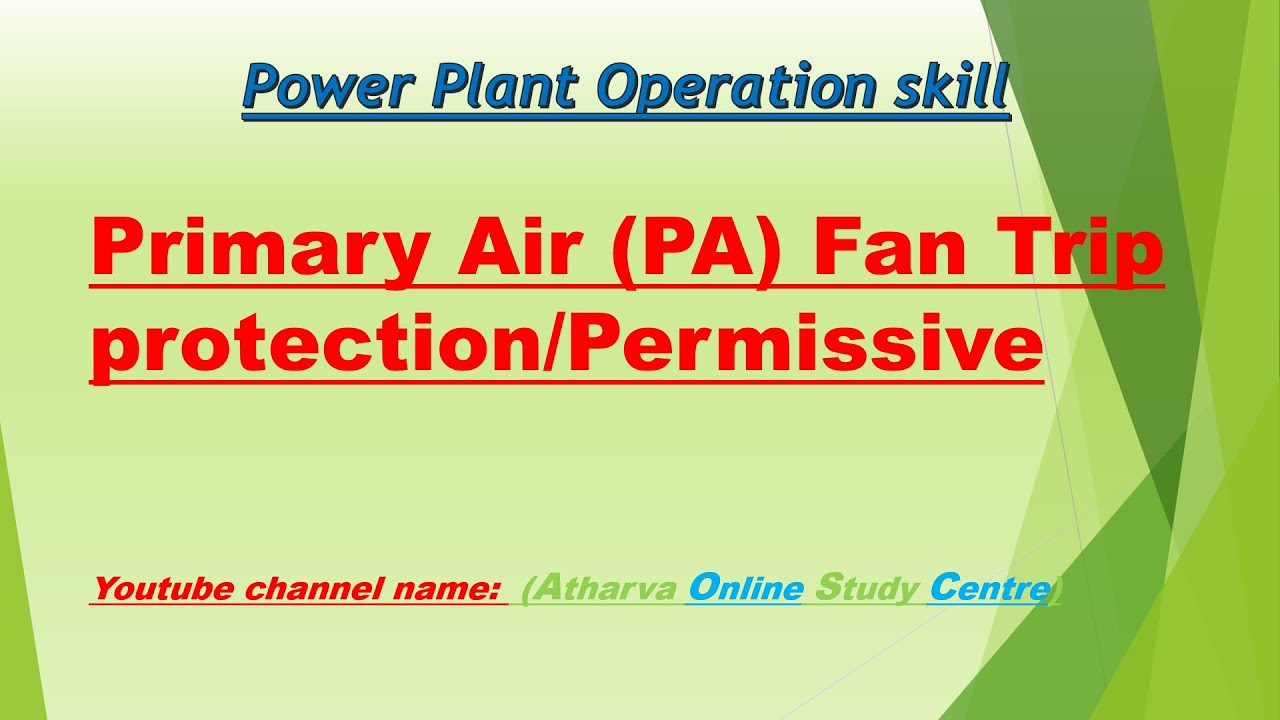 Power Plant Operation skill

Primary Air (PA) Fan Trip protection/Permissive

Youtube channel name: (Atharva Online Study Centre)